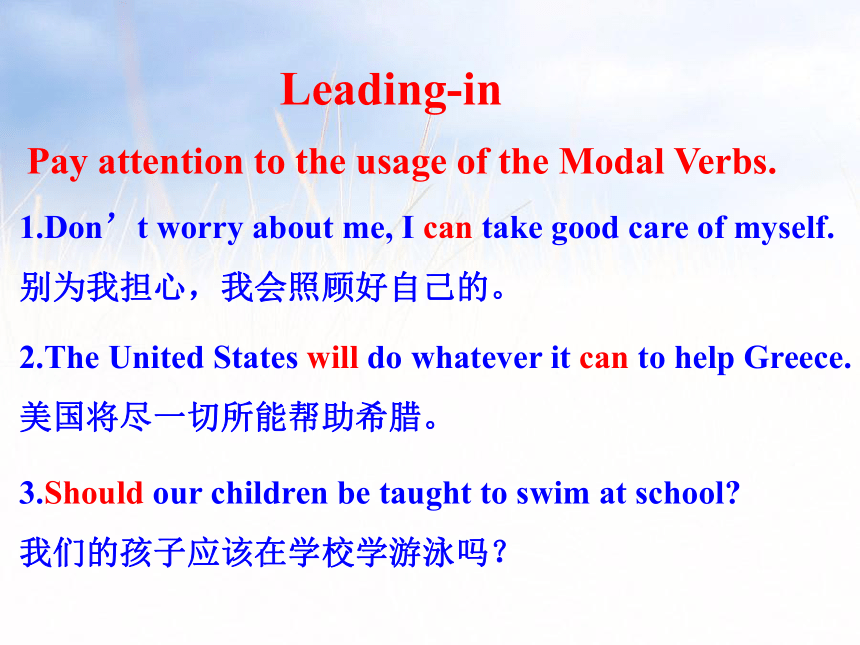 Leading-in

Pay attention to the usage of the Modal Verbs.

1.Don’t worry about me, I can take good care of myself.
别为我担心，我会照顾好自己的。

2.The United States will do whatever it can to help Greece.
美国将尽一切所能帮助希腊。

3.Should our children be taught to swim at school?
我们的孩子应该在学校学游泳吗？